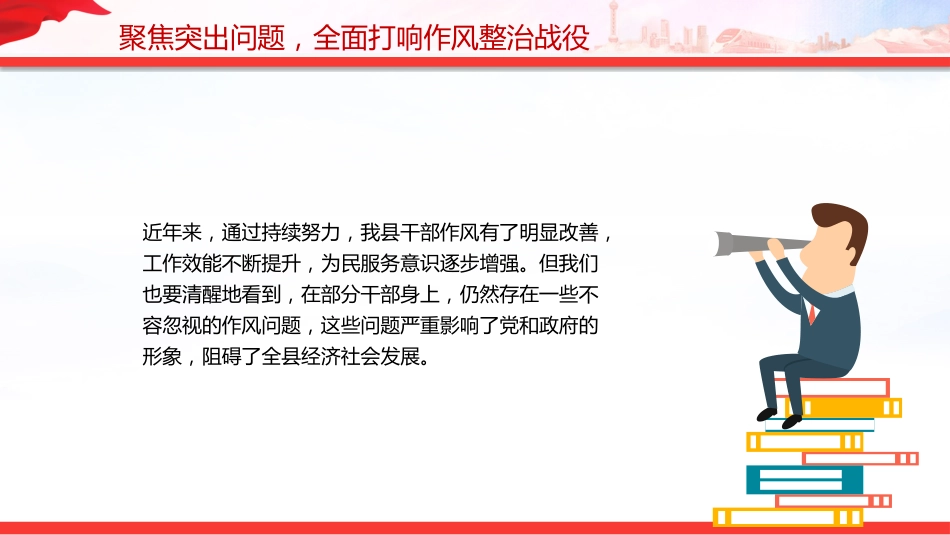 聚焦突出问题，全面打响作风整治战役

近年来，通过持续努力，我县干部作风有了明显改善，工作效能不断提升，为民服务意识逐步增强。但我们也要清醒地看到，在部分干部身上，仍然存在一些不容忽视的作风问题，这些问题严重影响了党和政府的形象，阻碍了全县经济社会发展。